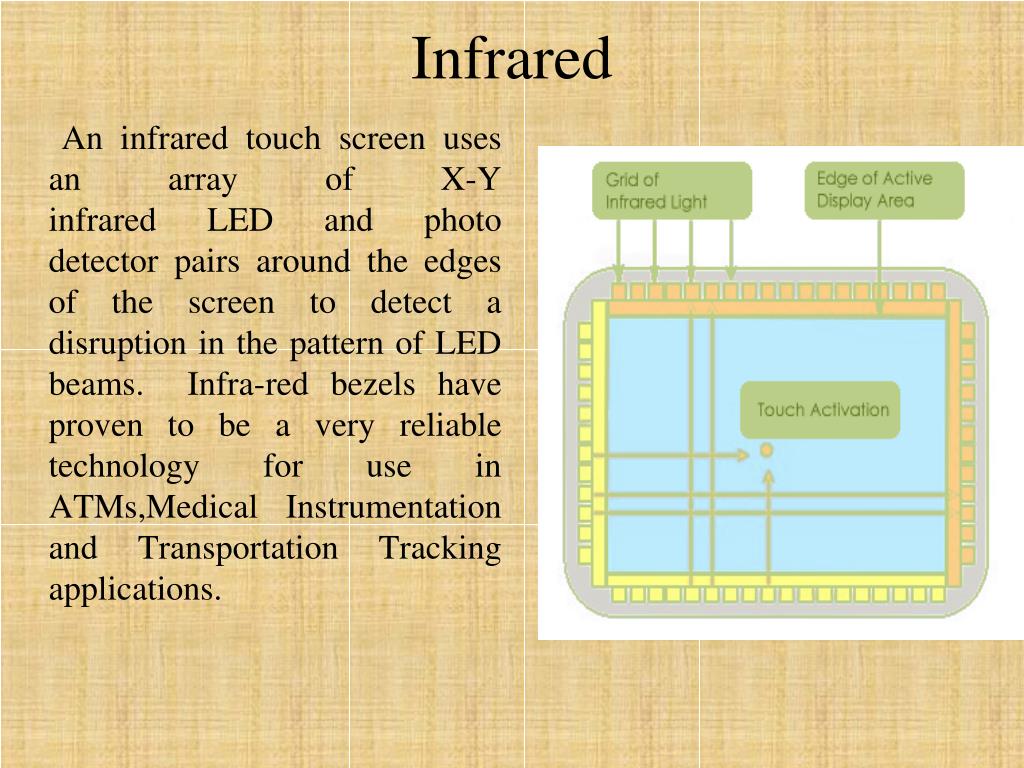 Infrared

An infrared touch screen uses an array of X-Y infrared LED and photo detector pairs around the edges of the screen to detect a disruption in the pattern of LED beams. Infra-red bezels have proven to be a very reliable technology for use in ATMs,Medical Instrumentation and Transportation Tracking applications.

Grid of Infrared Light

Edge of Active Display Area

Touch Activation